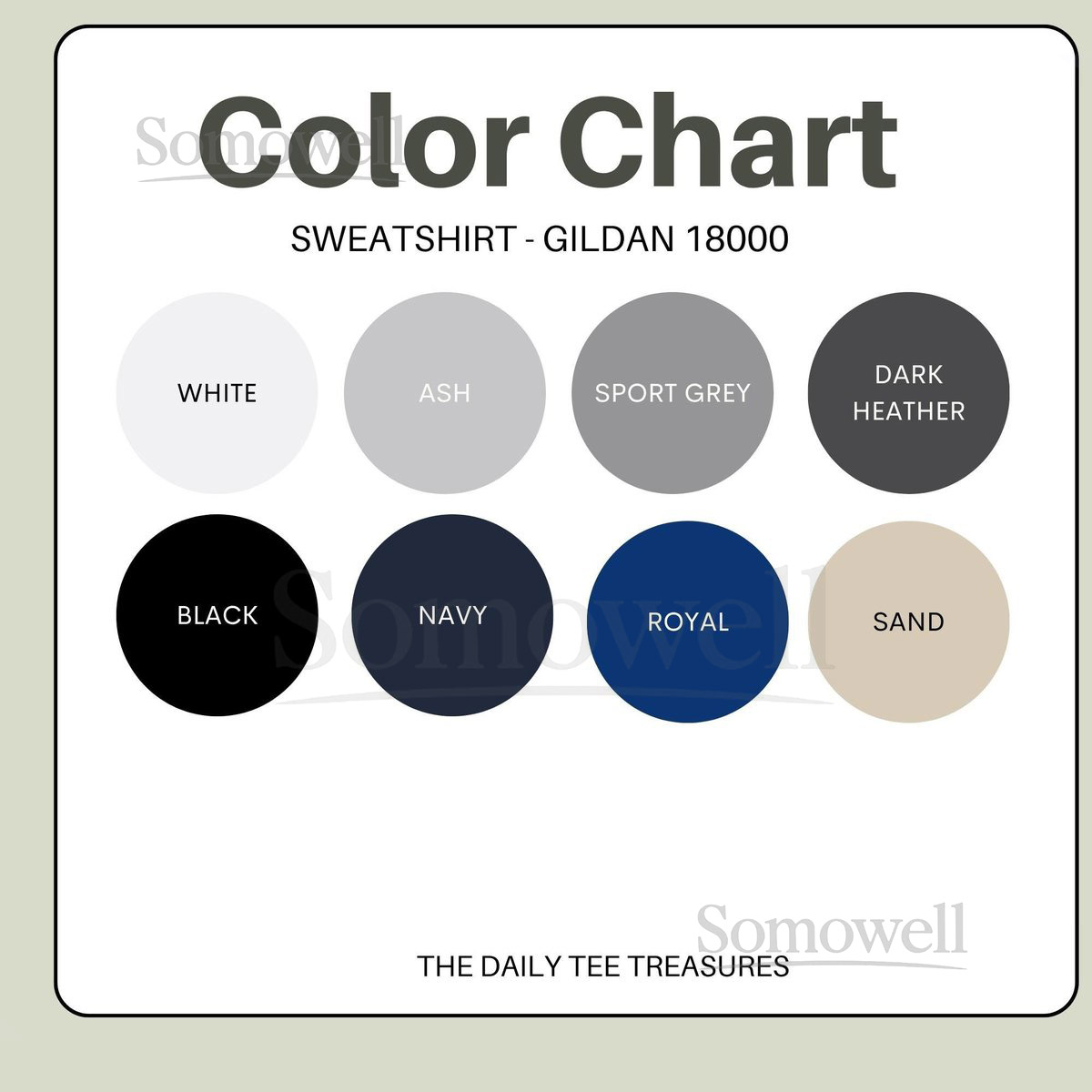 Somowell

Color Chart

SWEATSHIRT - GILDAN 18000

WHITE

ASH

SPORT GREY

DARK HEATHER

BLACK

NAVY

ROYAL

SAND

Somowell

Somowell

THE DAILY TEE TREASURES